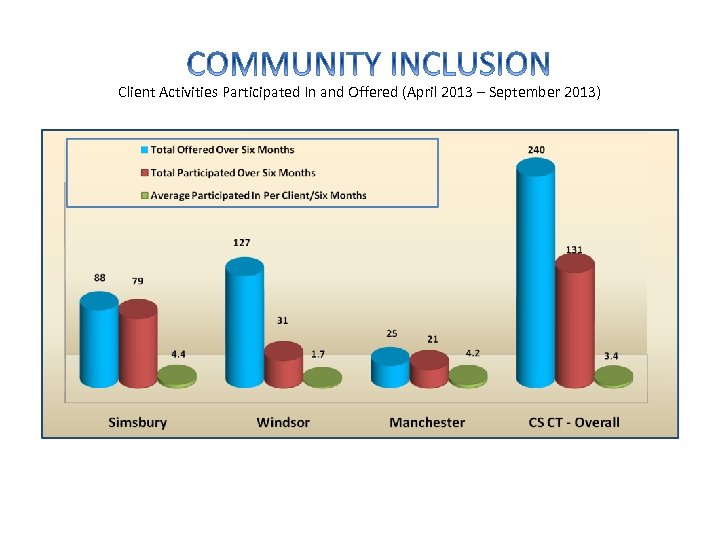 COMMUNITY INCLUSION
Client Activities Participated In and Offered (April 2013 – September 2013)

Total Offered Over Six Months
Total Participated Over Six Months
Average Participated In Per Client/Six Months

88
79
4.4
127
31
1.7
25
21
4.2
240
131
3.4

Simsbury
Windsor
Manchester
CS CT - Overall